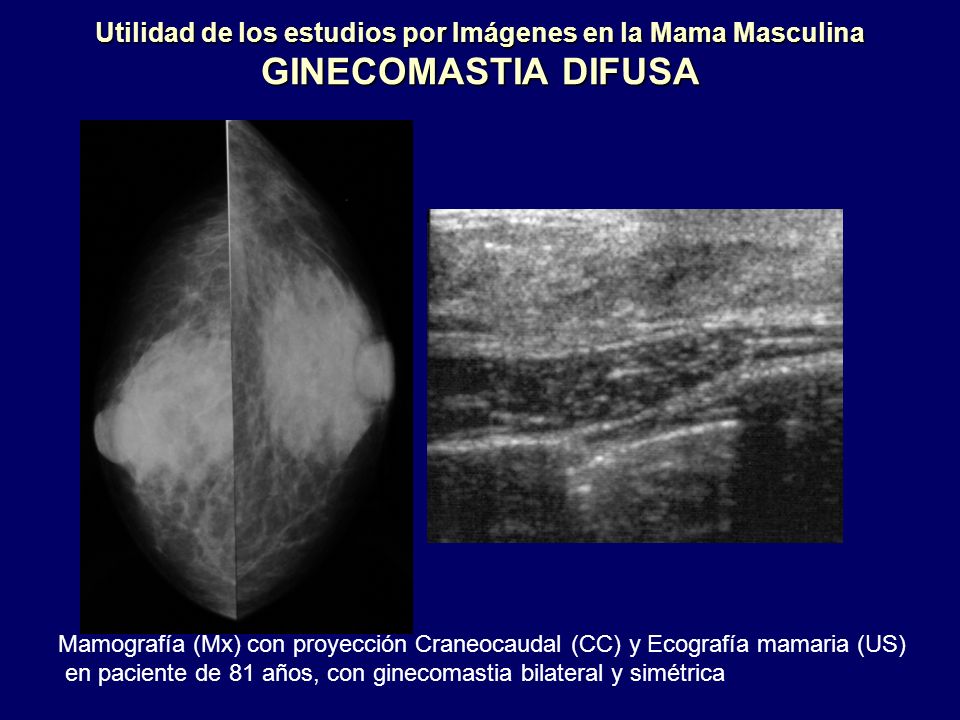 Utilidad de los estudios por Imágenes en la Mama Masculina
GINECOMASTIA DIFUSA

Mamografía (Mx) con proyección Craneocaudal (CC) y Ecografía mamaria (US) en paciente de 81 años, con ginecomastia bilateral y simétrica